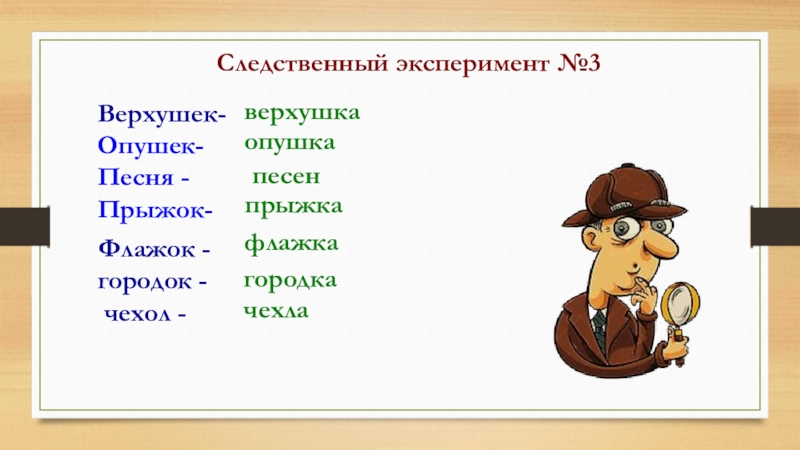 Следственный эксперимент №3

Верхушек- верхушка
Опушек- опушка
Песня - песен
Прыжок- прыжка
Флажок - флажка
городок - городка
чехол - чехла